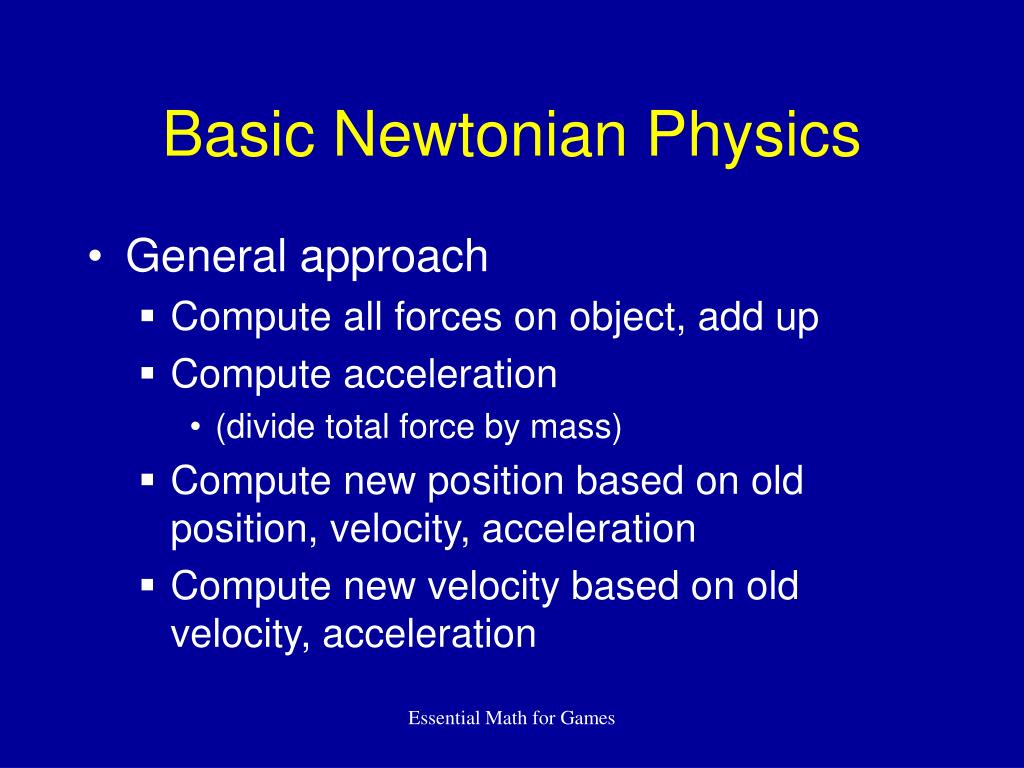 Basic Newtonian Physics

• General approach
 ▪ Compute all forces on object, add up
 ▪ Compute acceleration
  • (divide total force by mass)
 ▪ Compute new position based on old position, velocity, acceleration
 ▪ Compute new velocity based on old velocity, acceleration

Essential Math for Games